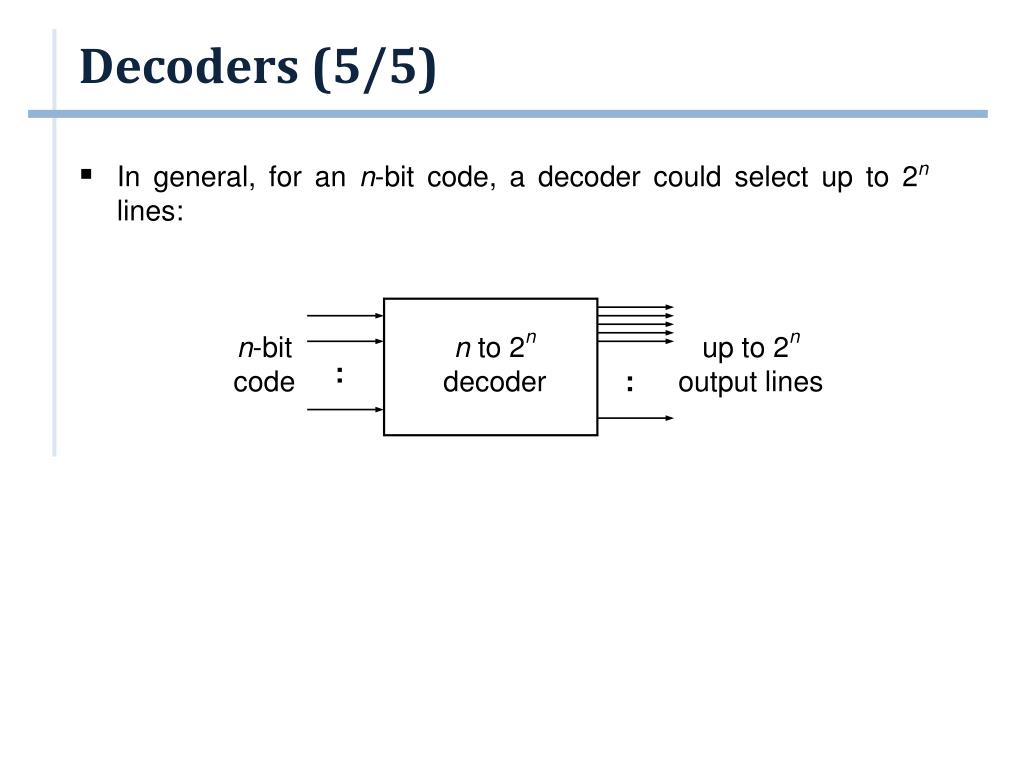 Decoders (5/5)

▪ In general, for an $n$-bit code, a decoder could select up to $2^n$ lines:

$n$-bit code

:

$n$ to $2^n$ decoder

:

up to $2^n$ output lines